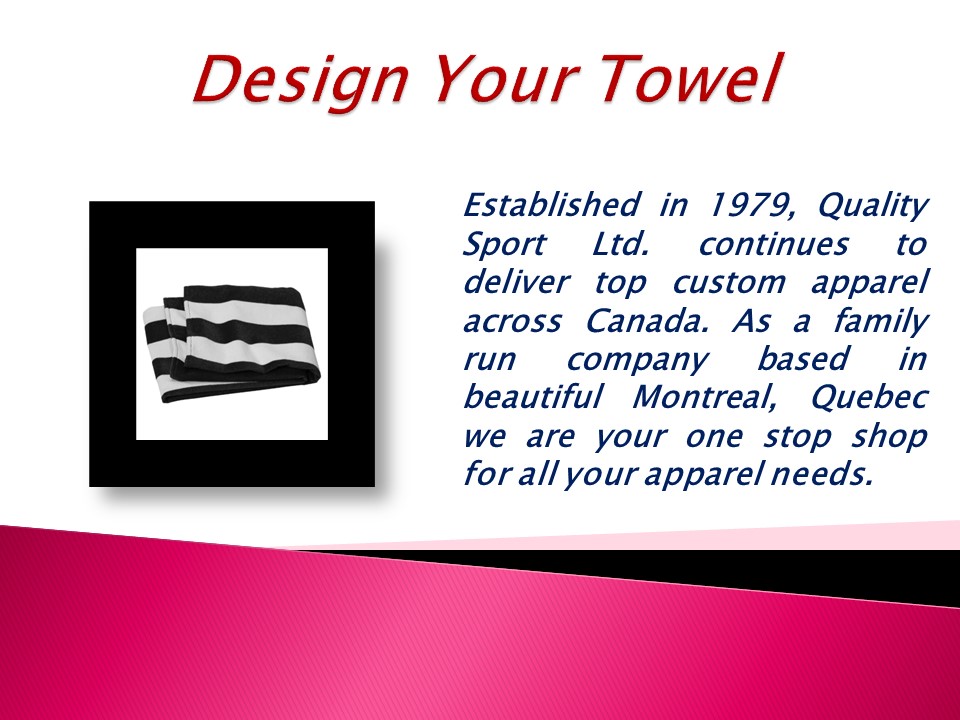 Design Your Towel

Established in 1979, Quality Sport Ltd. continues to deliver top custom apparel across Canada. As a family run company based in beautiful Montreal, Quebec we are your one stop shop for all your apparel needs.